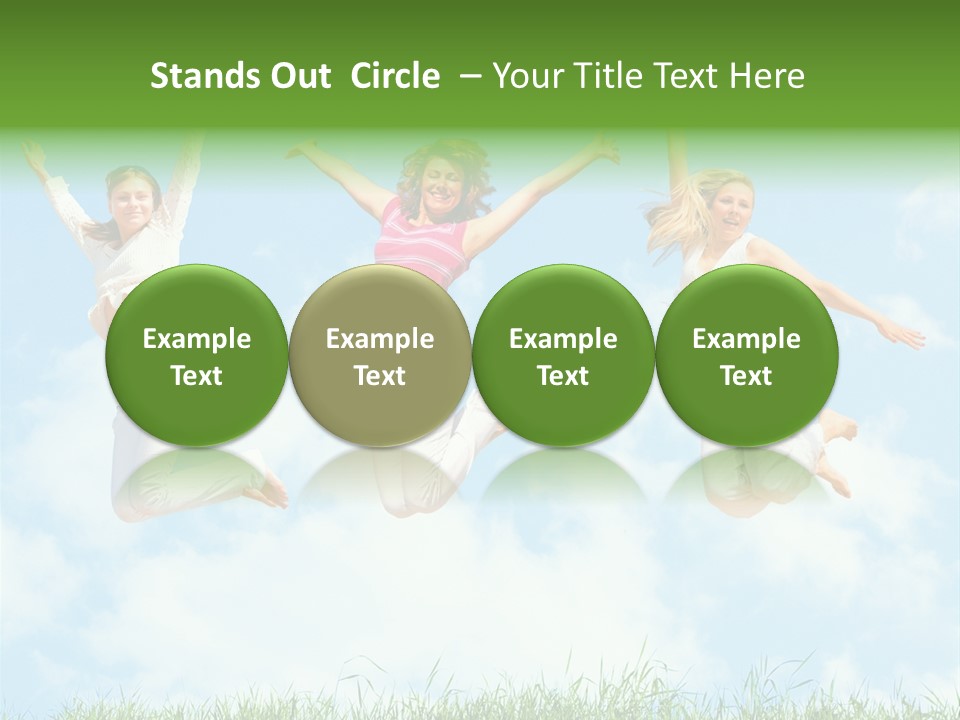 Stands Out Circle – Your Title Text Here

Example Text

Example Text

Example Text

Example Text